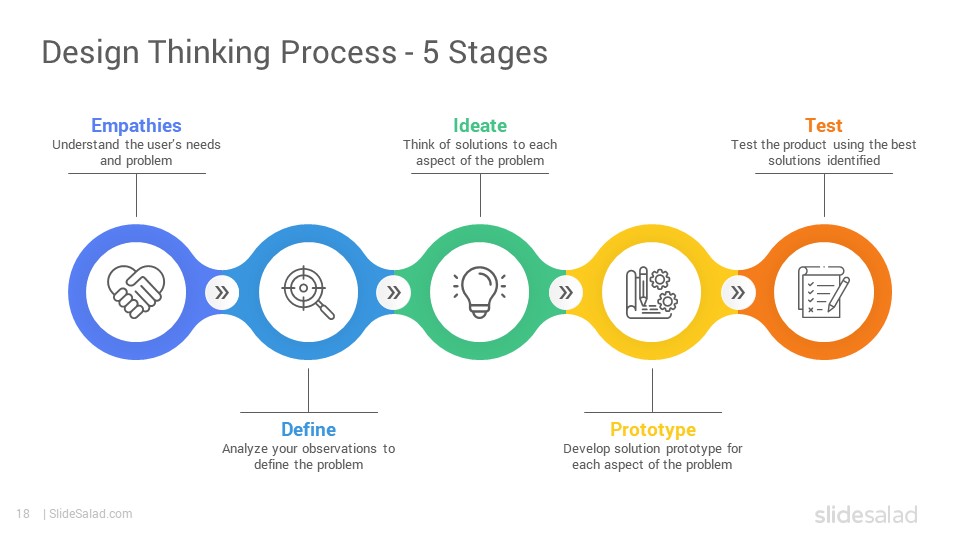 Design Thinking Process - 5 Stages

Empathies
Understand the user's needs and problem

Ideate
Think of solutions to each aspect of the problem

Test
Test the product using the best solutions identified

»

»

»

»

Define
Analyze your observations to define the problem

Prototype
Develop solution prototype for each aspect of the problem

18 | SlideSalad.com

slidesalad